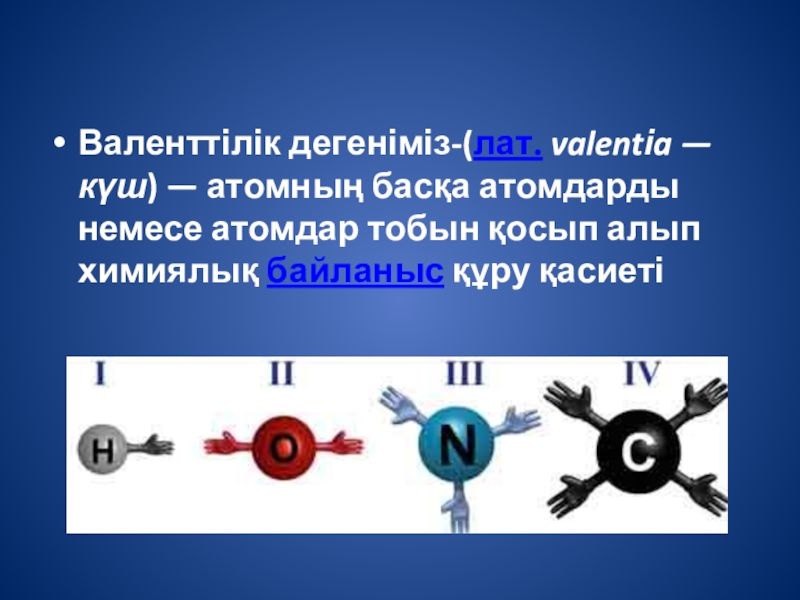 • Валенттілік дегеніміз-(лат. valentia — күш) — атомның басқа атомдарды немесе атомдар тобын қосып алып химиялық байланыс құру қасиеті

I II III IV

H O N C